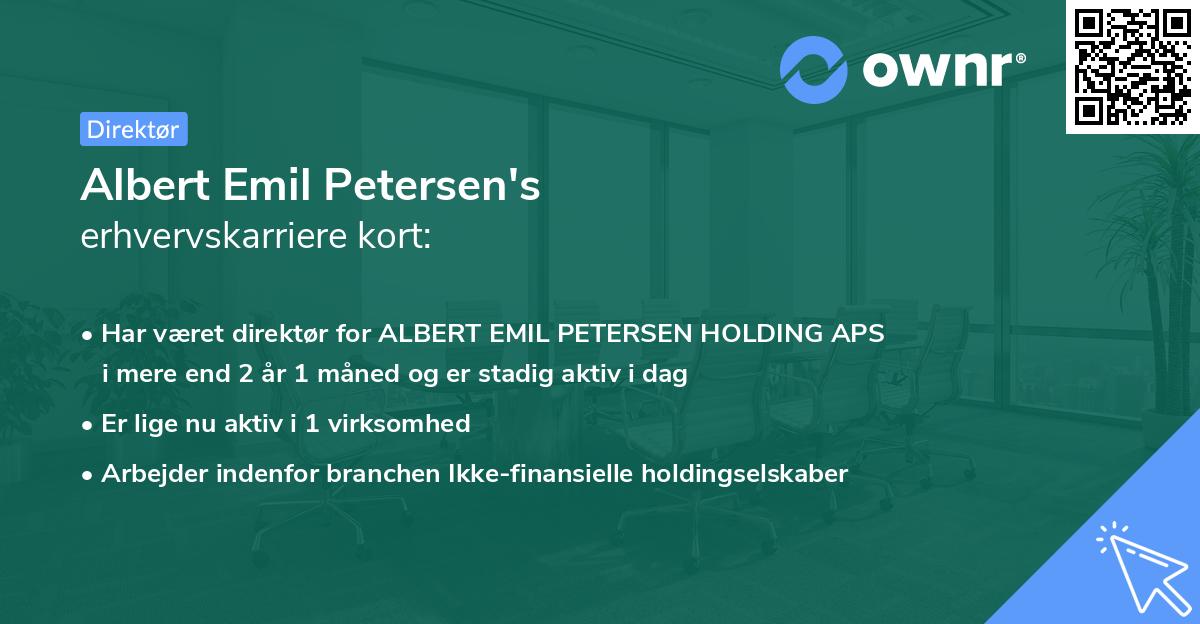 ownr®

Direktør

Albert Emil Petersen's
erhvervskarriere kort:

• Har været direktør for ALBERT EMIL PETERSEN HOLDING APS i mere end 2 år 1 måned og er stadig aktiv i dag
• Er lige nu aktiv i 1 virksomhed
• Arbejder indenfor branchen Ikke-finansielle holdingselskaber